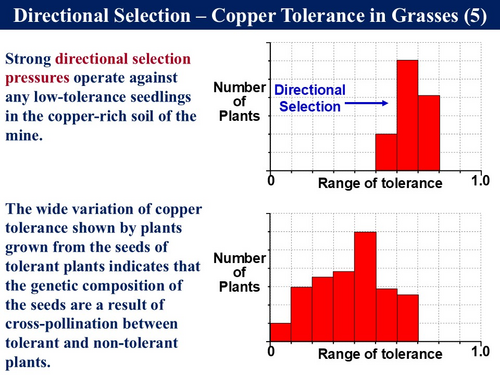 Directional Selection – Copper Tolerance in Grasses (5)

Strong directional selection pressures operate against any low-tolerance seedlings in the copper-rich soil of the mine.

Number of Plants

Directional Selection

0

Range of tolerance

1.0

The wide variation of copper tolerance shown by plants grown from the seeds of tolerant plants indicates that the genetic composition of the seeds are a result of cross-pollination between tolerant and non-tolerant plants.

Number of Plants

0

Range of tolerance

1.0